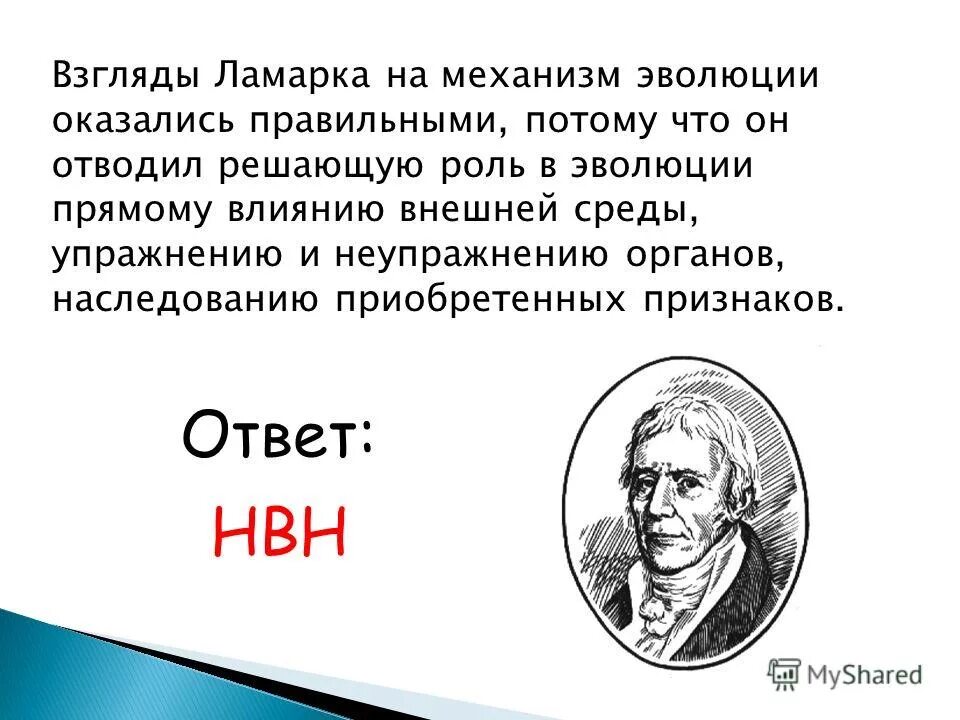 Взгляды Ламарка на механизм эволюции оказались правильными, потому что он отводил решающую роль в эволюции прямому влиянию внешней среды, упражнению и неупражнению органов, наследованию приобретенных признаков.

Ответ:
НВН

MyShared